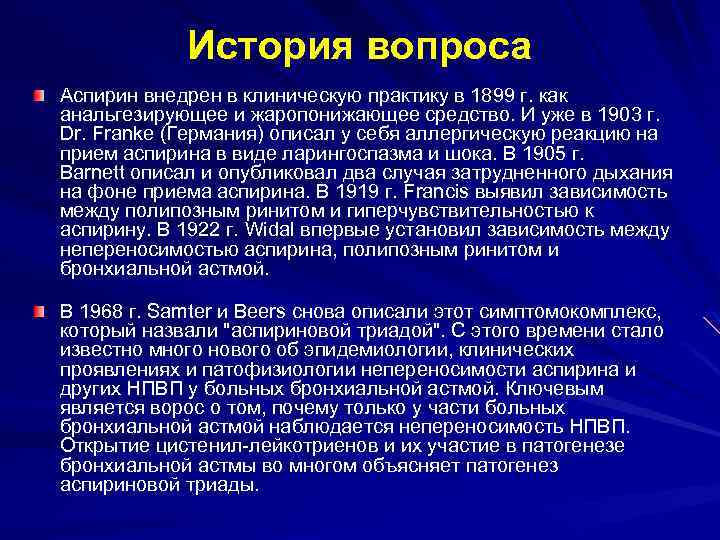 История вопроса

Аспирин внедрен в клиническую практику в 1899 г. как анальгезирующее и жаропонижающее средство. И уже в 1903 г. Dr. Franke (Германия) описал у себя аллергическую реакцию на прием аспирина в виде ларингоспазма и шока. В 1905 г. Barnett описал и опубликовал два случая затрудненного дыхания на фоне приема аспирина. В 1919 г. Francis выявил зависимость между полипозным ринитом и гиперчувствительностью к аспирину. В 1922 г. Widal впервые установил зависимость между непереносимостью аспирина, полипозным ринитом и бронхиальной астмой.

В 1968 г. Samter и Beers снова описали этот симптомокомплекс, который назвали "аспириновой триадой". С этого времени стало известно много нового об эпидемиологии, клинических проявлениях и патофизиологии непереносимости аспирина и других НПВП у больных бронхиальной астмой. Ключевым является ворос о том, почему только у части больных бронхиальной астмой наблюдается непереносимость НПВП. Открытие цистенил-лейкотриенов и их участие в патогенезе бронхиальной астмы во многом объясняет патогенез аспириновой триады.